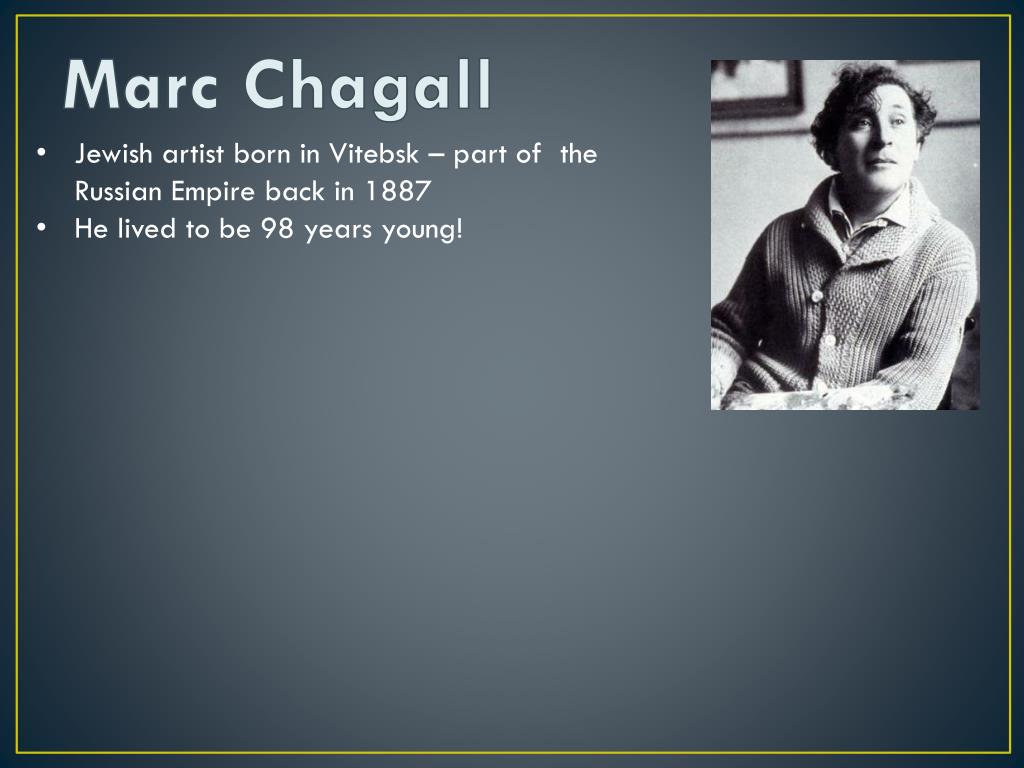 Marc Chagall

• Jewish artist born in Vitebsk – part of the Russian Empire back in 1887
• He lived to be 98 years young!